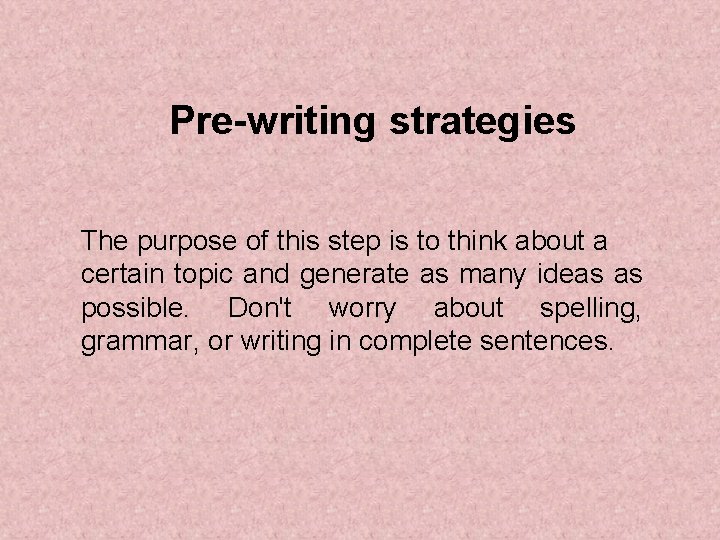 Pre-writing strategies

The purpose of this step is to think about a certain topic and generate as many ideas as possible. Don't worry about spelling, grammar, or writing in complete sentences.